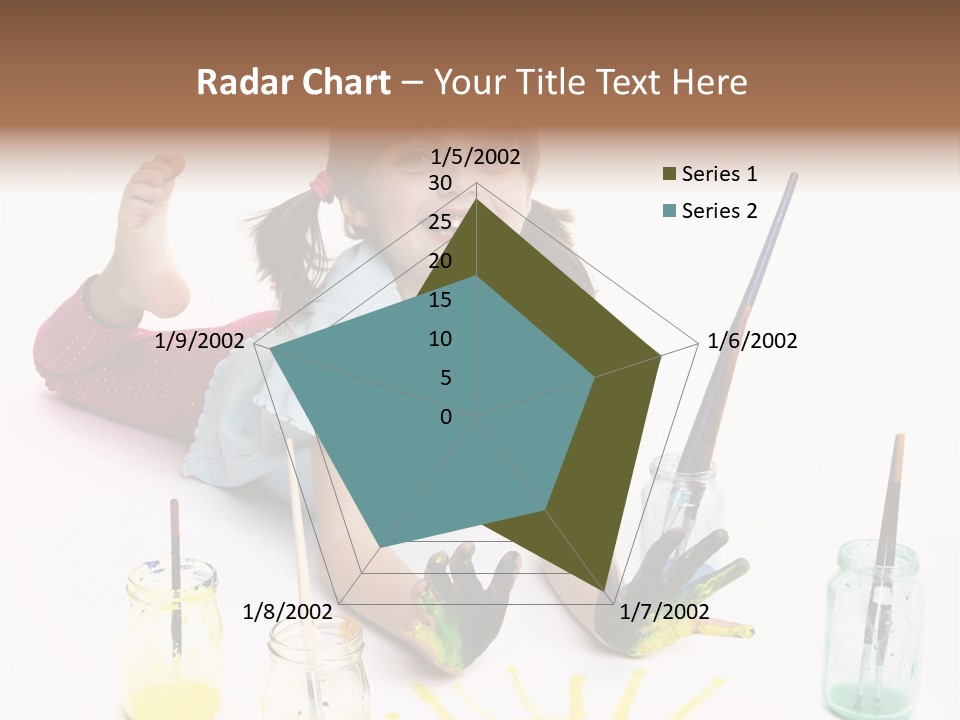 Radar Chart – Your Title Text Here

1/5/2002
30
25
20
15
10
5
0
1/6/2002
1/7/2002
1/8/2002
1/9/2002

Series 1
Series 2